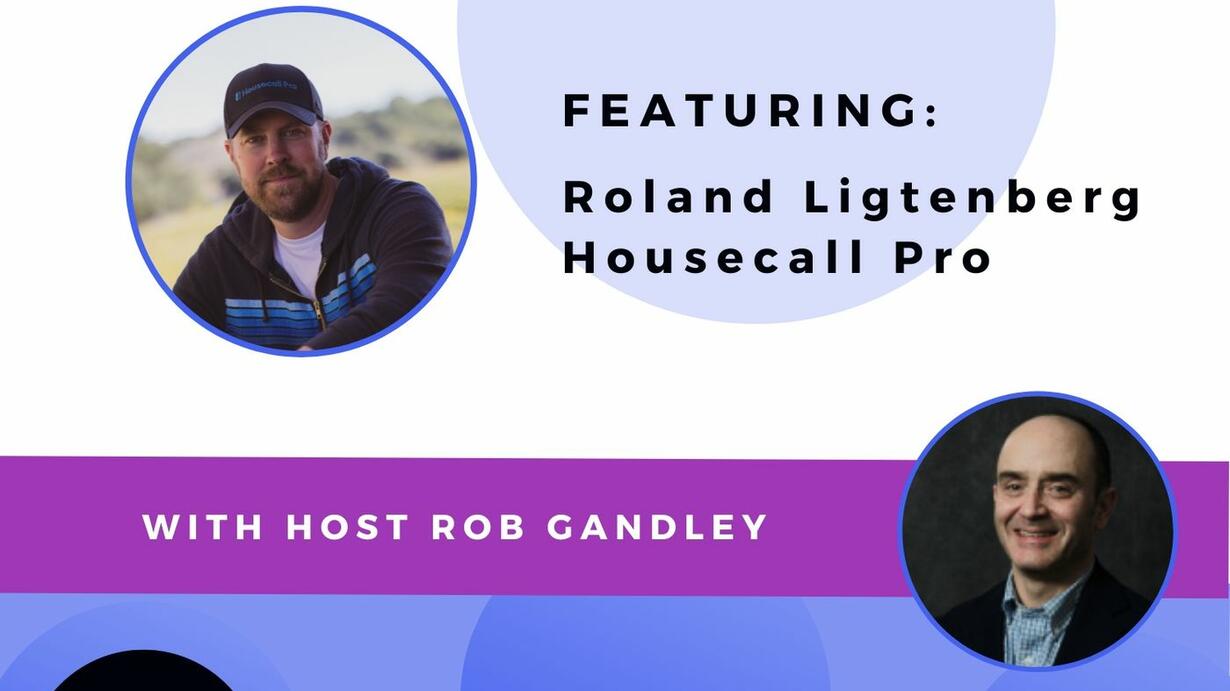 Housecall Pro

FEATURING:

Roland Ligtenberg
Housecall Pro

WITH HOST ROB GANDLEY